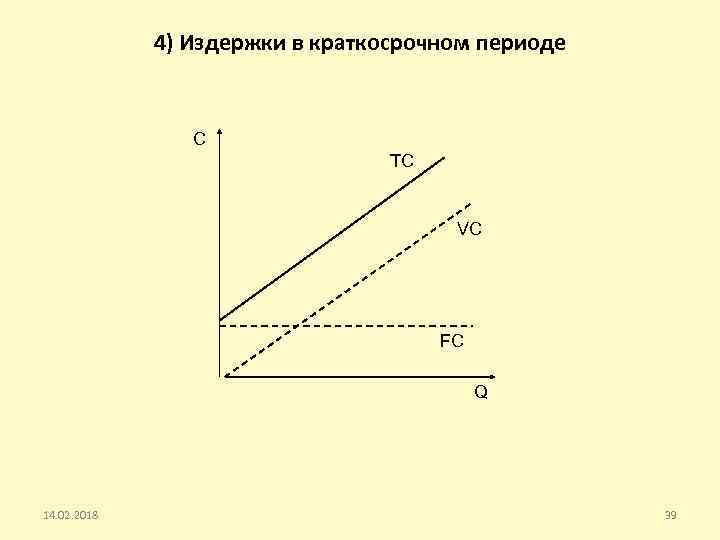 4) Издержки в краткосрочном периоде

C

TC

VC

FC

Q

14.02.2018

39